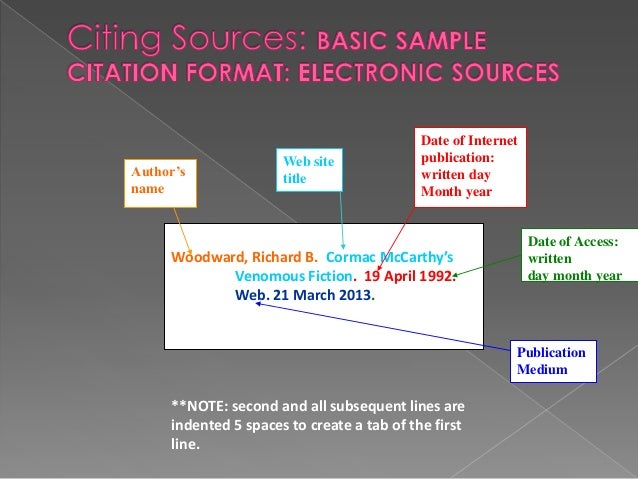 Citing Sources: BASIC SAMPLE CITATION FORMAT: ELECTRONIC SOURCES

Author's name

Web site title

Date of Internet publication: written day Month year

Date of Access: written day month year

Woodward, Richard B. Cormac McCarthy's Venomous Fiction. 19 April 1992. Web. 21 March 2013.

Publication Medium

**NOTE: second and all subsequent lines are indented 5 spaces to create a tab of the first line.